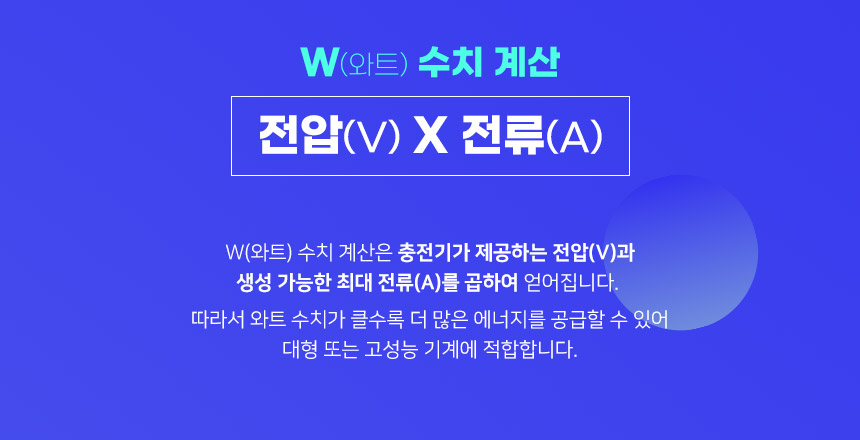 W(와트) 수치 계산

전압(V) X 전류(A)

W(와트) 수치 계산은 충전기가 제공하는 전압(V)과 생성 가능한 최대 전류(A)를 곱하여 얻어집니다.

따라서 와트 수치가 클수록 더 많은 에너지를 공급할 수 있어 대형 또는 고성능 기계에 적합합니다.